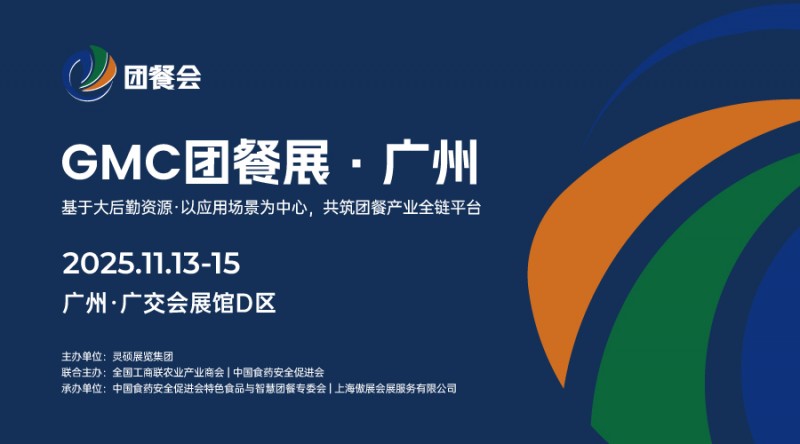 团餐会

GMC团餐展 · 广州

基于大后勤资源·以应用场景为中心，共筑团餐产业全链平台

2025.11.13-15

广州·广交会展馆D区

主办单位：灵硕展览集团
联合主办：全国工商联农业产业商会 | 中国食药安全促进会
承办单位：中国食药安全促进会特色食品与智慧团餐专委会 | 上海傲展会展服务有限公司